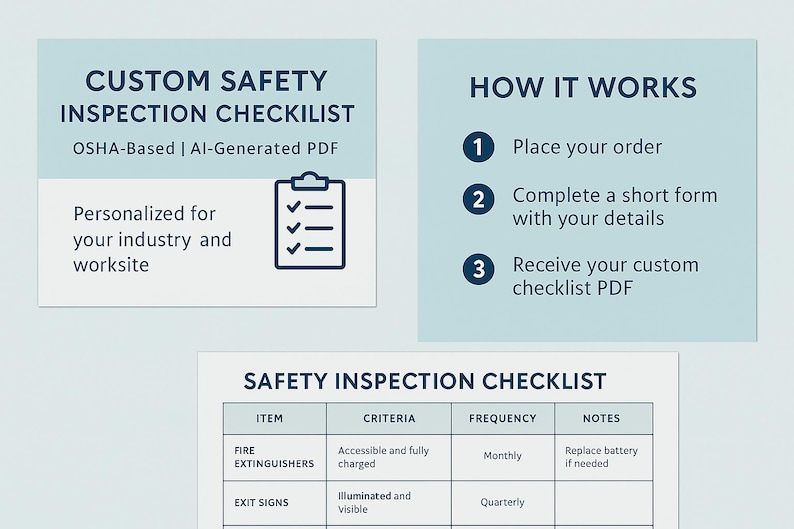 CUSTOM SAFETY INSPECTION CHECKILIST

OSHA-Based | AI-Generated PDF

Personalized for your industry and worksite

HOW IT WORKS

1 Place your order

2 Complete a short form with your details

3 Receive your custom checklist PDF

SAFETY INSPECTION CHECKLIST

| ITEM | CRITERIA | FREQUENCY | NOTES |
|---|---|---|---|
| FIRE EXTINGUISHERS | Accessible and fully charged | Monthly | Replace battery if needed |
| EXIT SIGNS | Illuminated and Visible | Quarterly | |